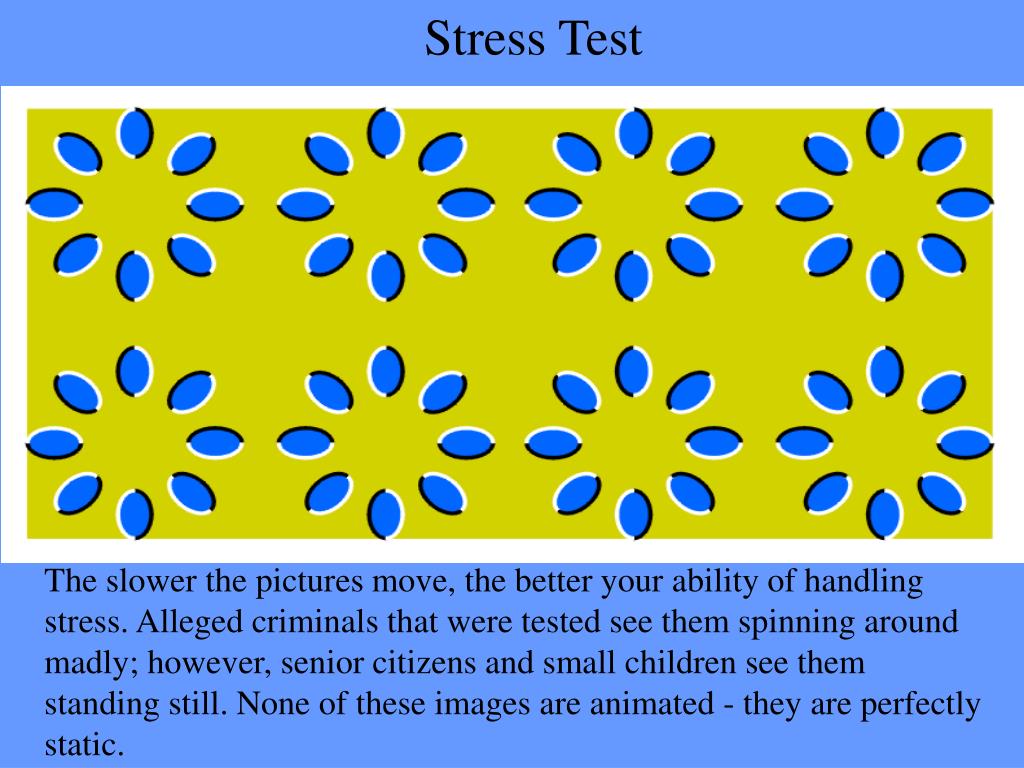 Stress Test

The slower the pictures move, the better your ability of handling stress. Alleged criminals that were tested see them spinning around madly; however, senior citizens and small children see them standing still. None of these images are animated - they are perfectly static.